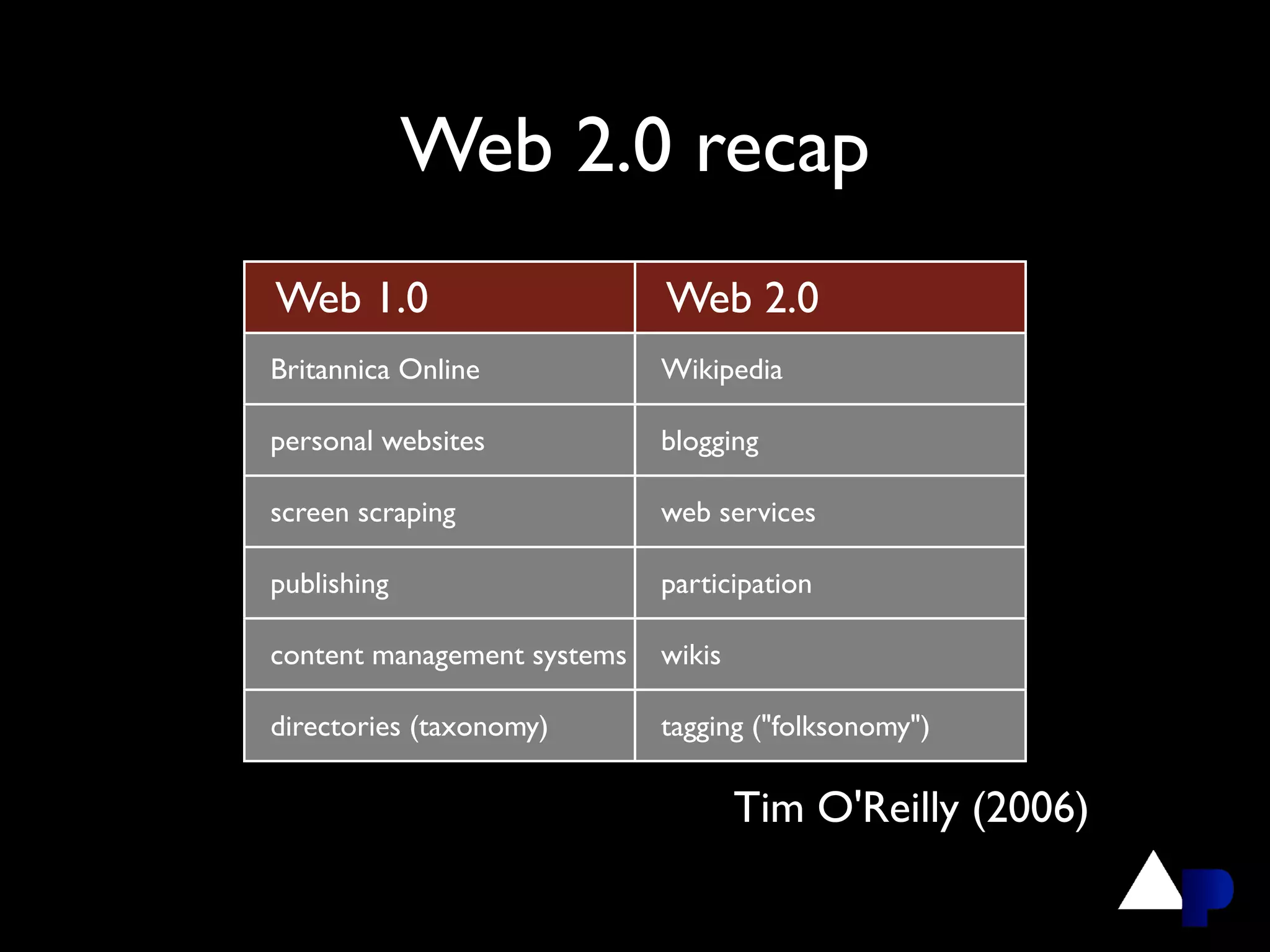 Web 2.0 recap

| Web 1.0 | Web 2.0 |
|---|---|
| Britannica Online | Wikipedia |
| personal websites | blogging |
| screen scraping | web services |
| publishing | participation |
| content management systems | wikis |
| directories (taxonomy) | tagging ("folksonomy") |

Tim O'Reilly (2006)